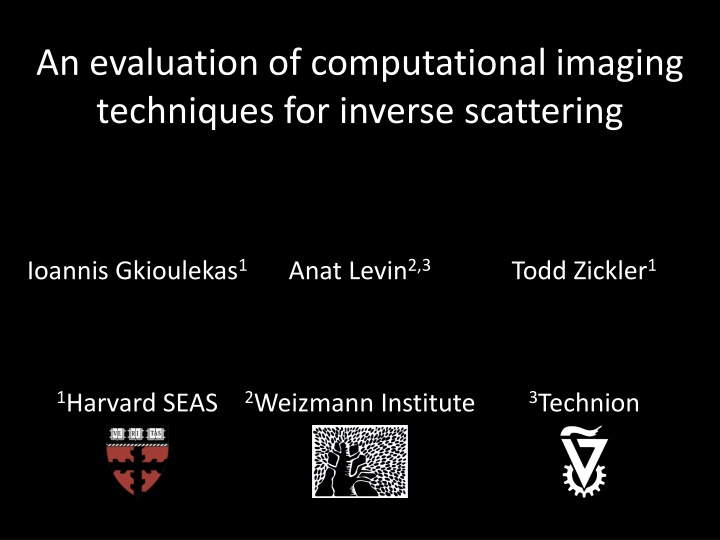 An evaluation of computational imaging techniques for inverse scattering

Ioannis Gkioulekas$^1$ Anat Levin$^{2,3}$ Todd Zickler$^1$

$^1$Harvard SEAS $^2$Weizmann Institute $^3$Technion

VE RI TAS